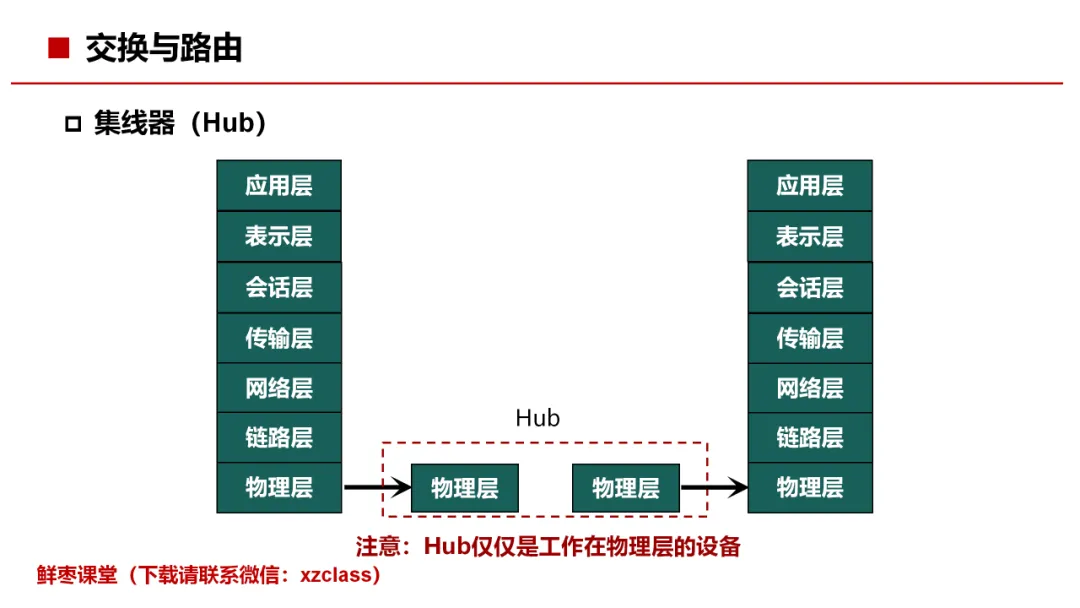 交换与路由

集线器（Hub）

应用层
表示层
会话层
传输层
网络层
链路层
物理层

Hub

物理层
物理层

应用层
表示层
会话层
传输层
网络层
链路层
物理层

注意：Hub仅仅是工作在物理层的设备

鲜枣课堂（下载请联系微信：xzclass）